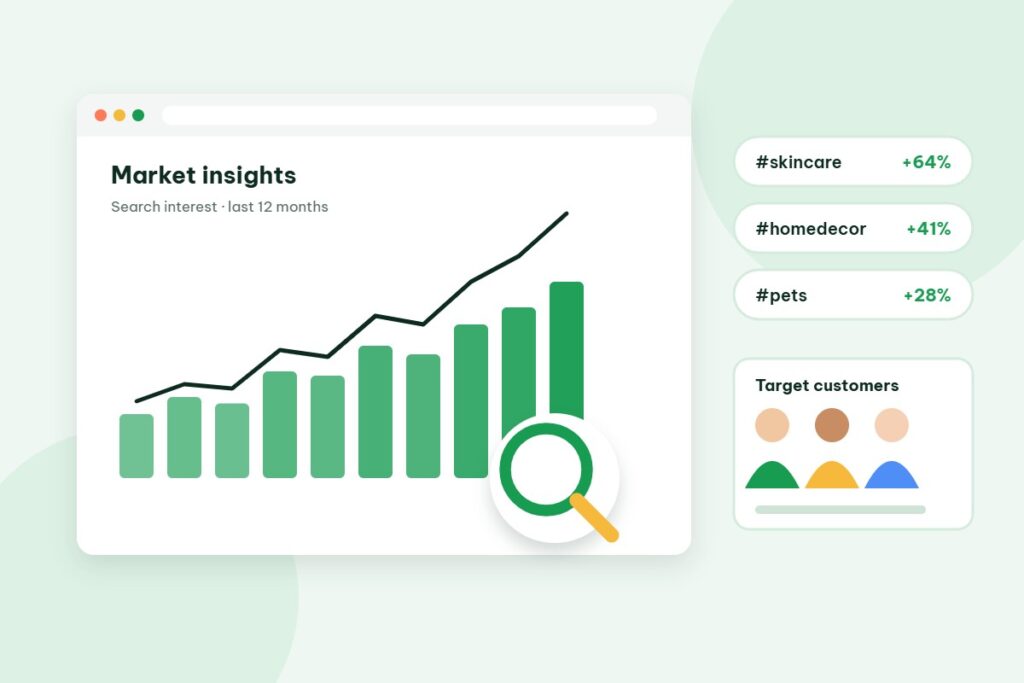 Market insights
Search interest · last 12 months

#skincare +64%
#homedecor +41%
#pets +28%

Target customers